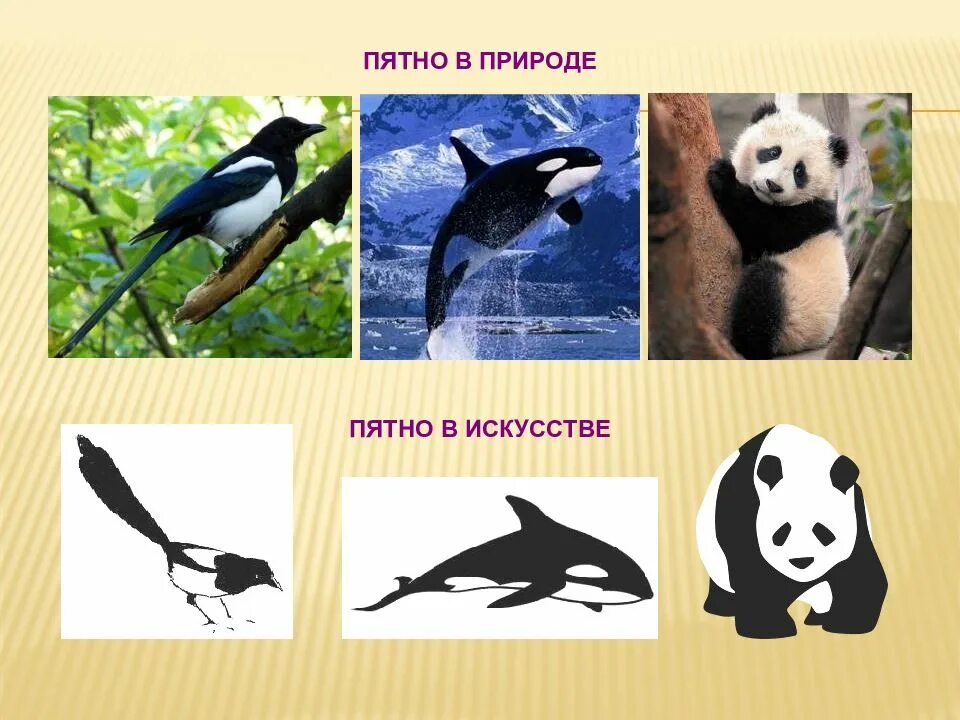 ПЯТНО В ПРИРОДЕ

ПЯТНО В ИСКУССТВЕ